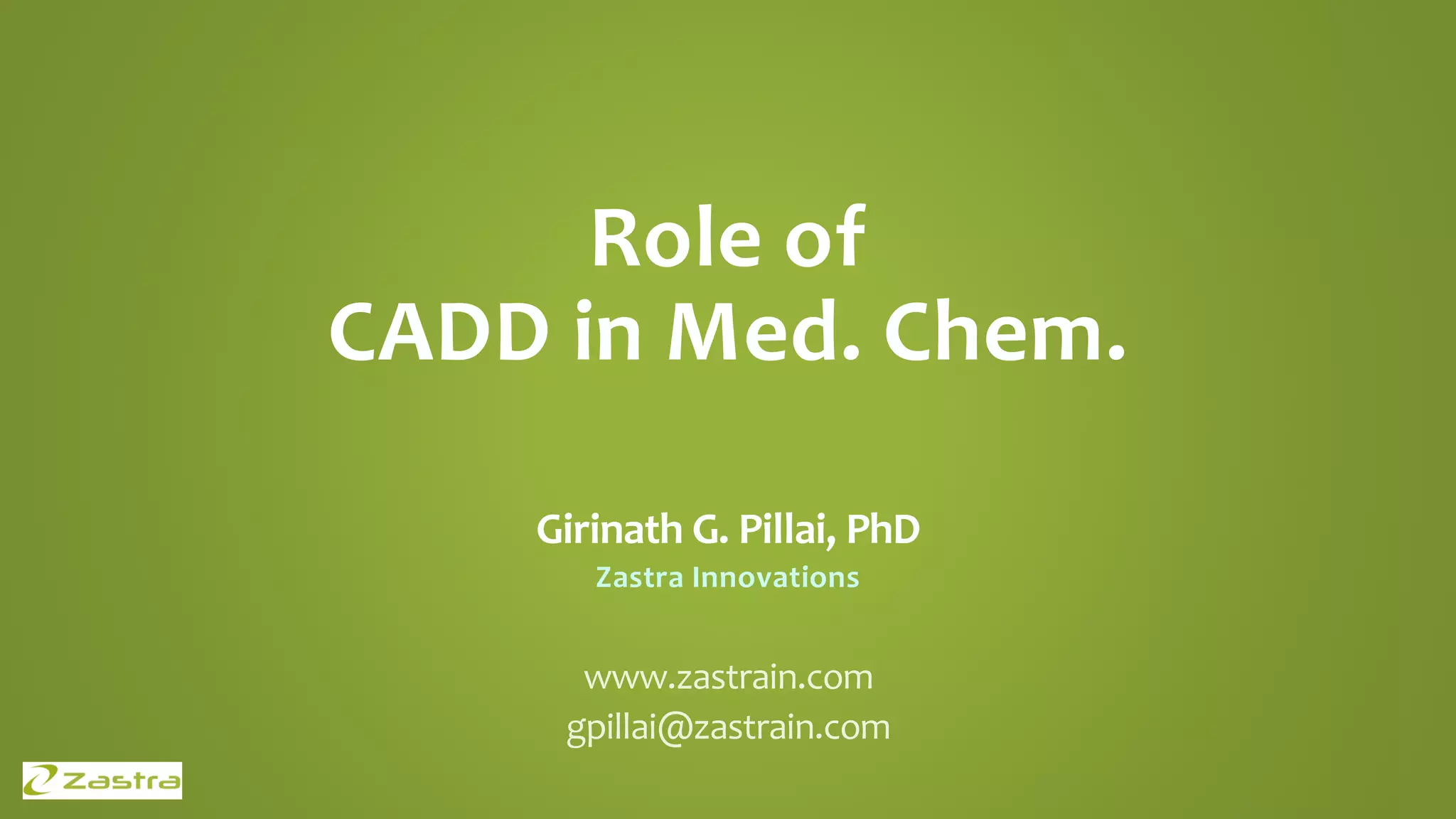 Role of
CADD in Med. Chem.

Girinath G. Pillai, PhD
Zastra Innovations

www.zastrain.com
gpillai@zastrain.com

Zastra